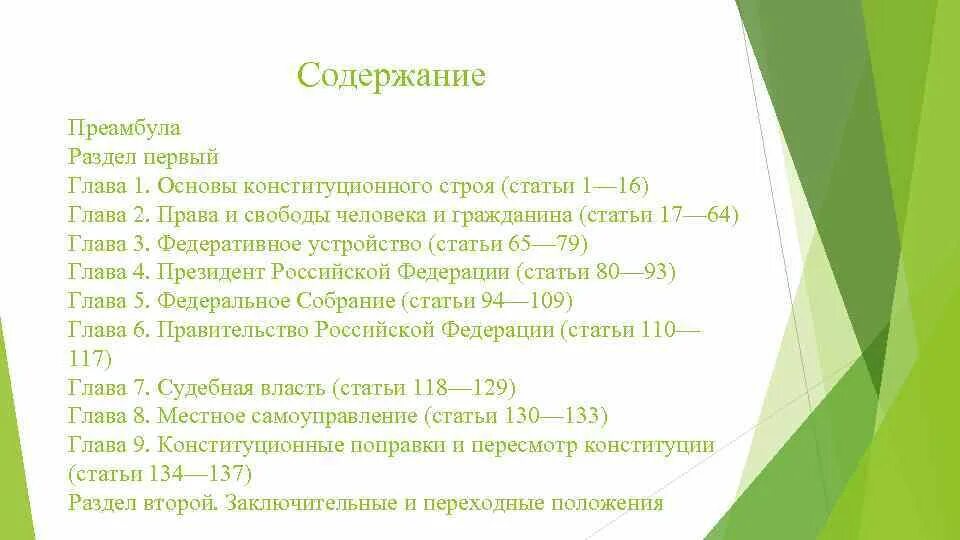 Содержание

Преамбула
Раздел первый
Глава 1. Основы конституционного строя (статьи 1—16)
Глава 2. Права и свободы человека и гражданина (статьи 17—64)
Глава 3. Федеративное устройство (статьи 65—79)
Глава 4. Президент Российской Федерации (статьи 80—93)
Глава 5. Федеральное Собрание (статьи 94—109)
Глава 6. Правительство Российской Федерации (статьи 110—117)
Глава 7. Судебная власть (статьи 118—129)
Глава 8. Местное самоуправление (статьи 130—133)
Глава 9. Конституционные поправки и пересмотр конституции (статьи 134—137)
Раздел второй. Заключительные и переходные положения